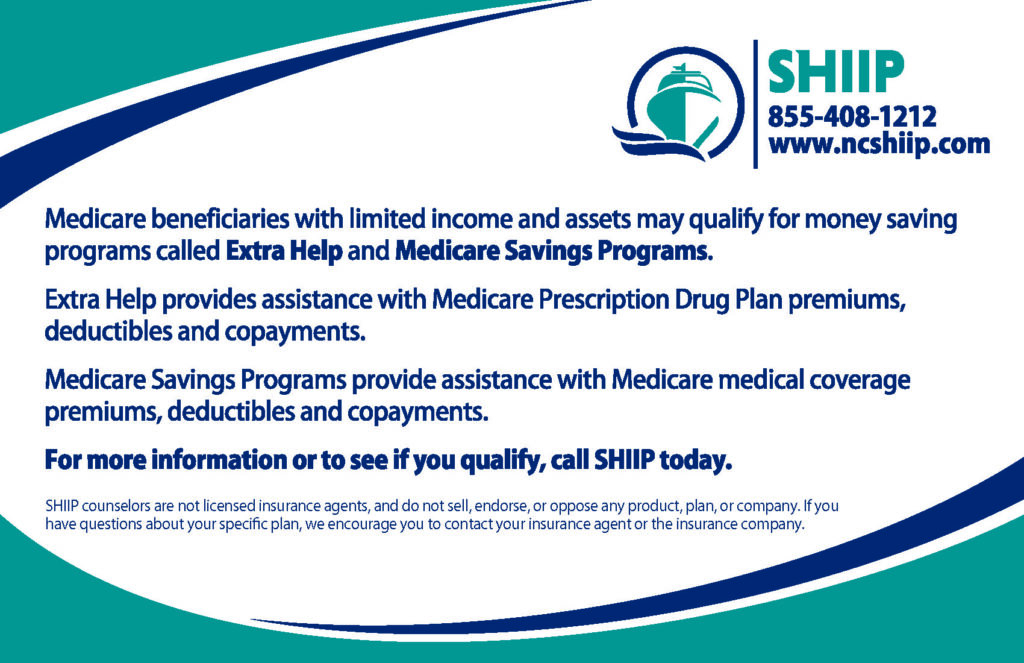 SHIIP
855-408-1212
www.ncshiip.com

Medicare beneficiaries with limited income and assets may qualify for money saving programs called Extra Help and Medicare Savings Programs.

Extra Help provides assistance with Medicare Prescription Drug Plan premiums, deductibles and copayments.

Medicare Savings Programs provide assistance with Medicare medical coverage premiums, deductibles and copayments.

For more information or to see if you qualify, call SHIIP today.

SHIIP counselors are not licensed insurance agents, and do not sell, endorse, or oppose any product, plan, or company. If you have questions about your specific plan, we encourage you to contact your insurance agent or the insurance company.